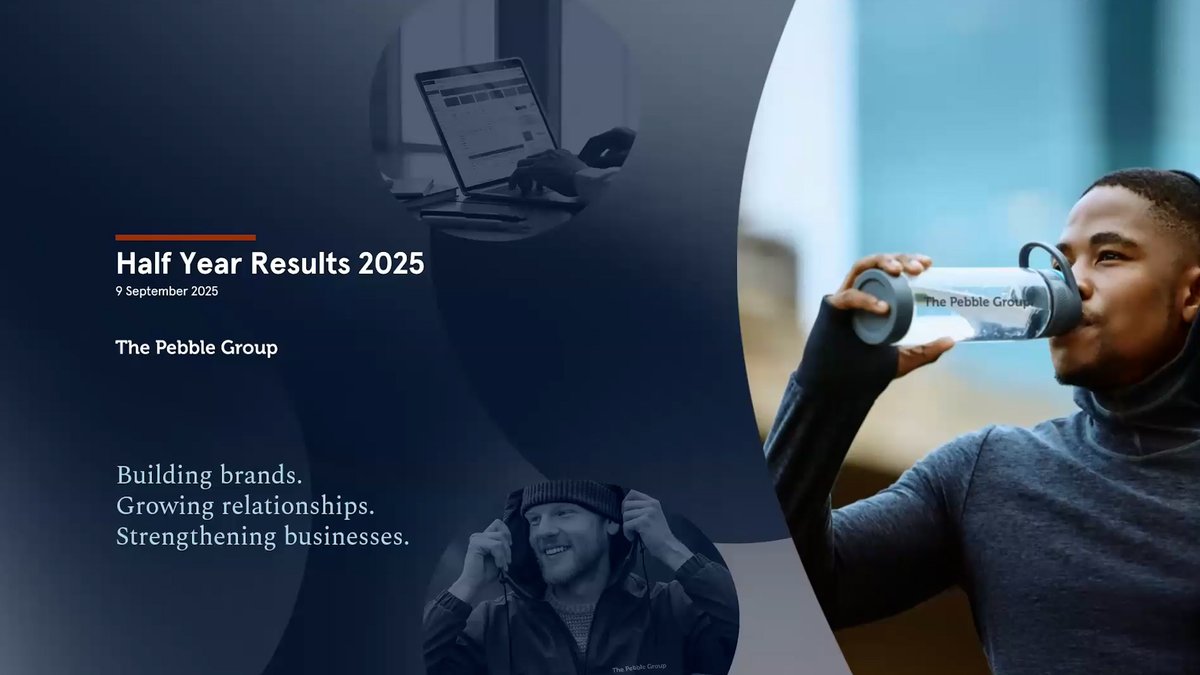 Half Year Results 2025
9 September 2025

The Pebble Group

Building brands.
Growing relationships.
Strengthening businesses.

The Pebble Group

The Pebble Group